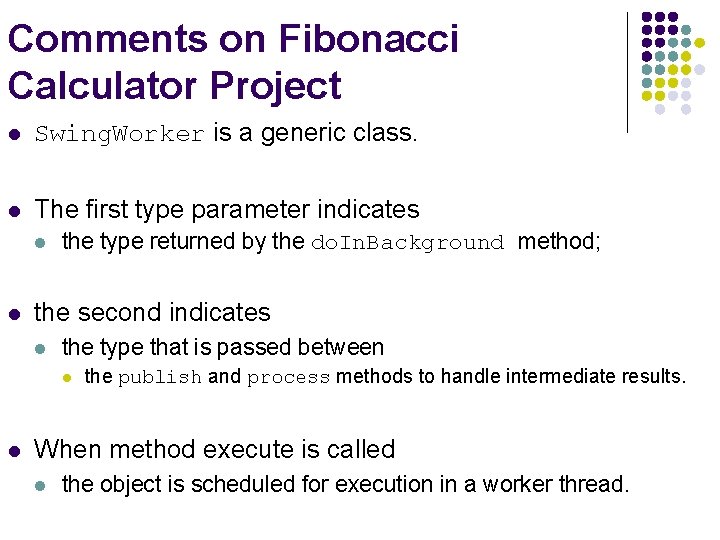 Comments on Fibonacci Calculator Project

- SwingWorker is a generic class.

- The first type parameter indicates
  - the type returned by the doInBackground method;

- the second indicates
  - the type that is passed between
    - the publish and process methods to handle intermediate results.

- When method execute is called
  - the object is scheduled for execution in a worker thread.